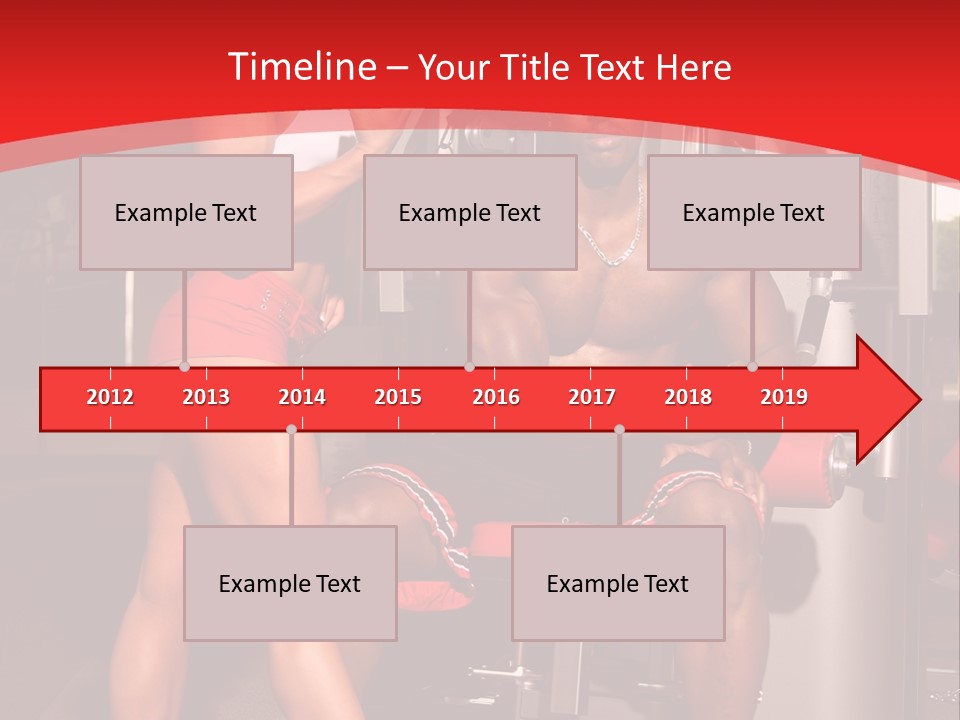 Timeline – Your Title Text Here

Example Text

Example Text

Example Text

2012 2013 2014 2015 2016 2017 2018 2019

Example Text

Example Text